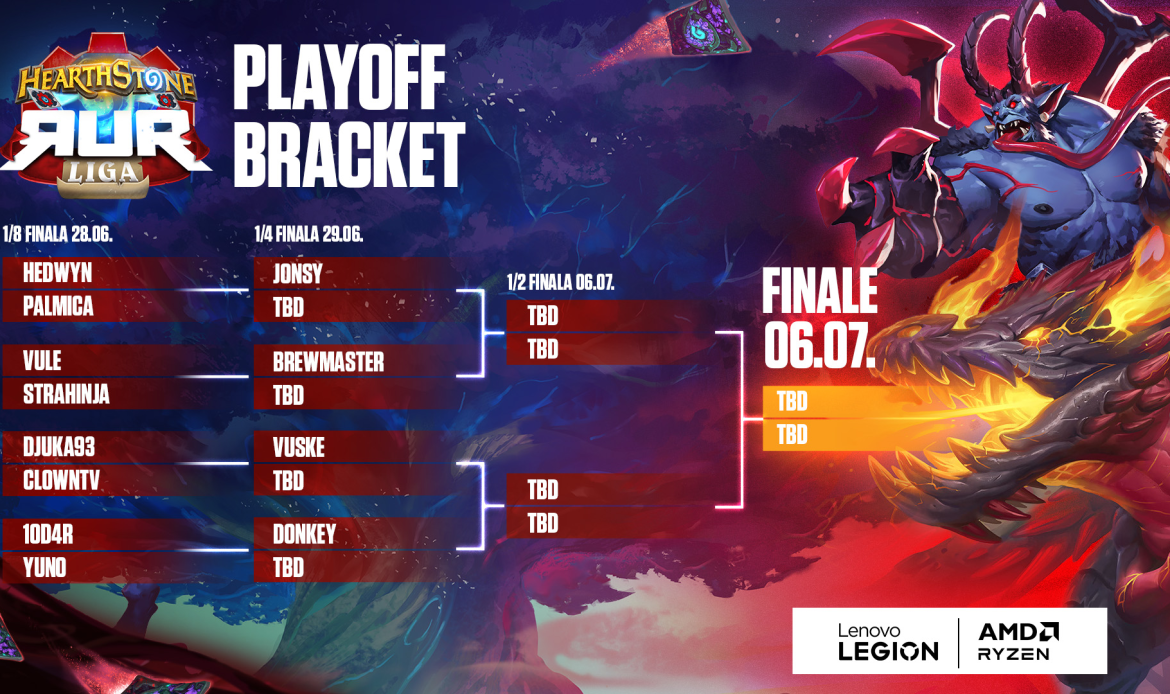 HEARTHSTONE
RUR
LIGA

PLAYOFF
BRACKET

1/8 FINALA 28.06.

HEDWYN
PALMICA

VULE
STRAHINJA

DJUKA93
CLOWNTV

10D4R
YUNO

1/4 FINALA 29.06.

JONSY
TBD

BREWMASTER
TBD

VUSKE
TBD

DONKEY
TBD

1/2 FINALA 06.07.

TBD
TBD

TBD
TBD

FINALE
06.07.

TBD
TBD

Lenovo
LEGION
AMD
RYZEN